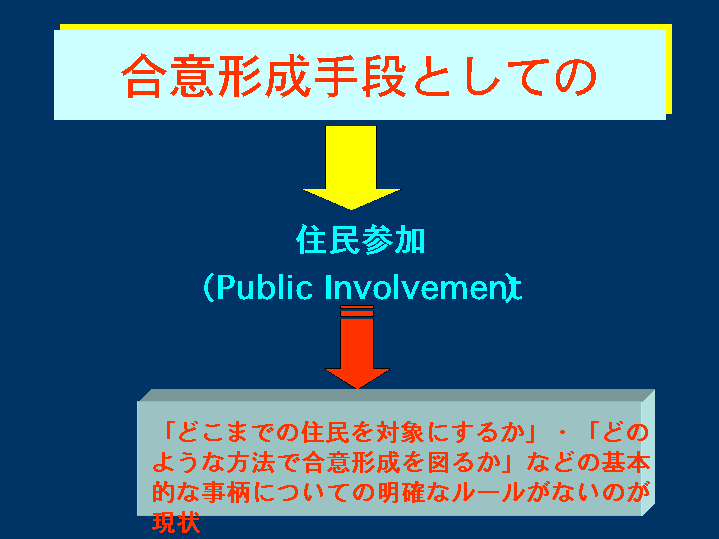 合意形成手段としての

住民参加

（Public Involvement）

「どこまでの住民を対象にするか」・「どのような方法で合意形成を図るか」などの基本的な事柄についての明確なルールがないのが現状